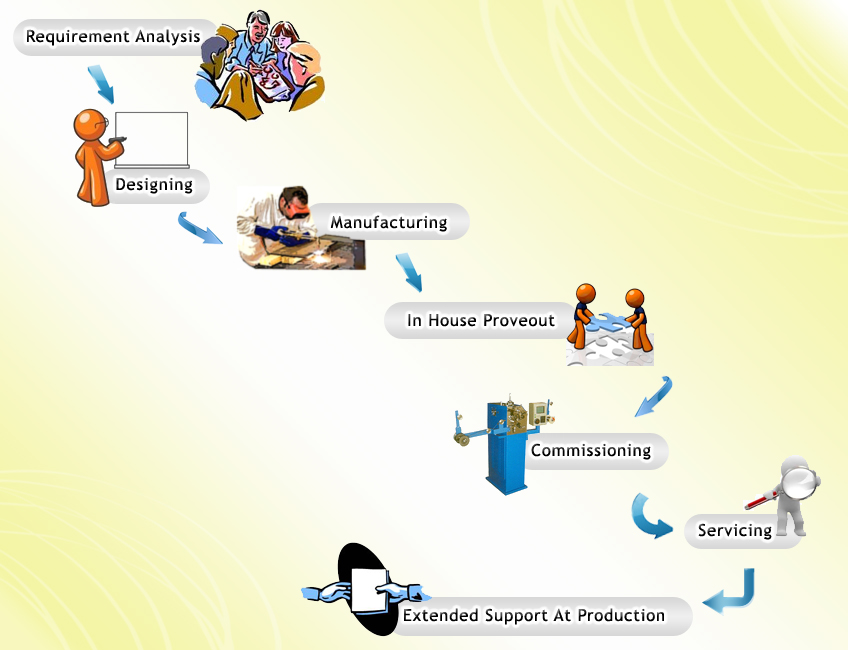 Requirement Analysis

Designing

Manufacturing

In House Proveout

Commissioning

Servicing

Extended Support At Production